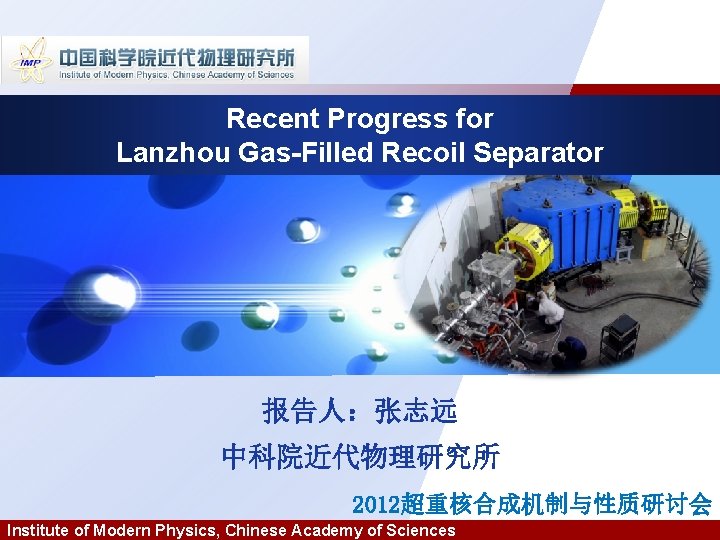 IMP 中国科学院近代物理研究所
Institute of Modern Physics, Chinese Academy of Sciences

Recent Progress for
Lanzhou Gas-Filled Recoil Separator

报告人：张志远
中科院近代物理研究所

2012超重核合成机制与性质研讨会

Institute of Modern Physics, Chinese Academy of Sciences